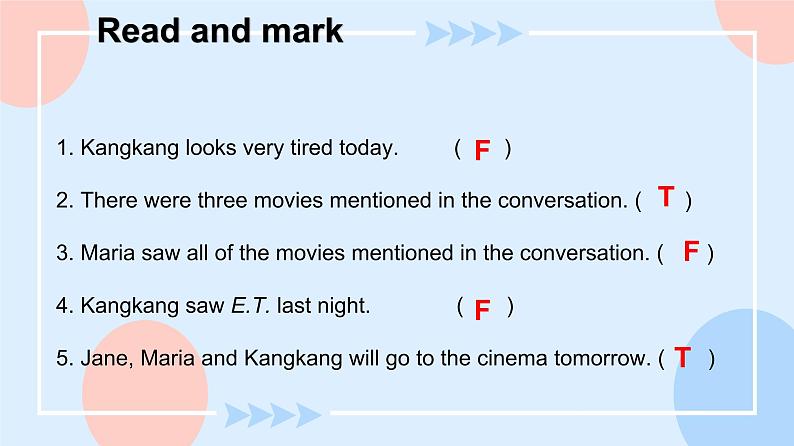 Read and mark

1. Kangkang looks very tired today. ( F )

2. There were three movies mentioned in the conversation. ( T )

3. Maria saw all of the movies mentioned in the conversation. ( F )

4. Kangkang saw E.T. last night. ( F )

5. Jane, Maria and Kangkang will go to the cinema tomorrow. ( T )